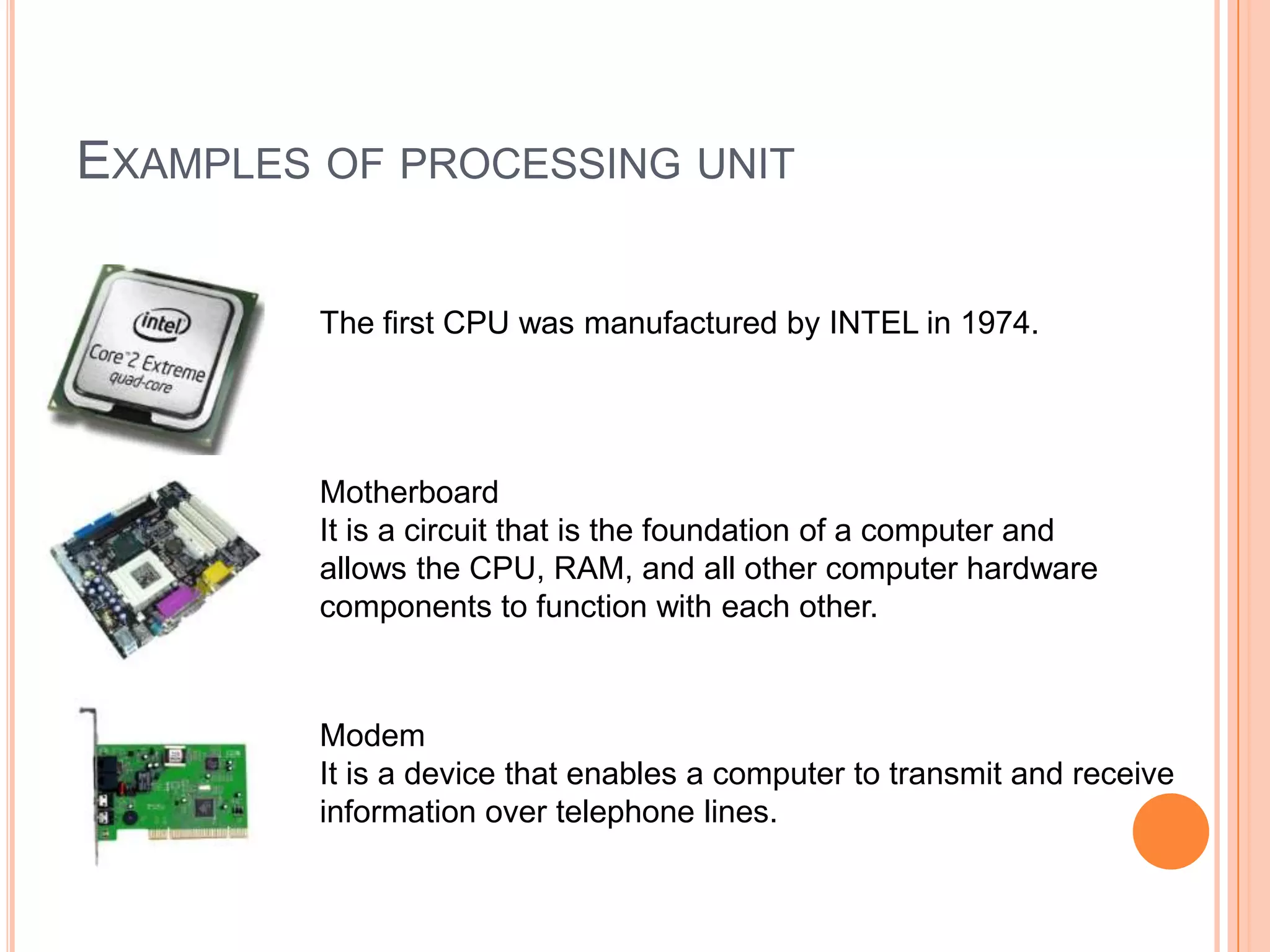 EXAMPLES OF PROCESSING UNIT

intel
Core 2 Extreme
quad-core

The first CPU was manufactured by INTEL in 1974.

Motherboard
It is a circuit that is the foundation of a computer and allows the CPU, RAM, and all other computer hardware components to function with each other.

Modem
It is a device that enables a computer to transmit and receive information over telephone lines.